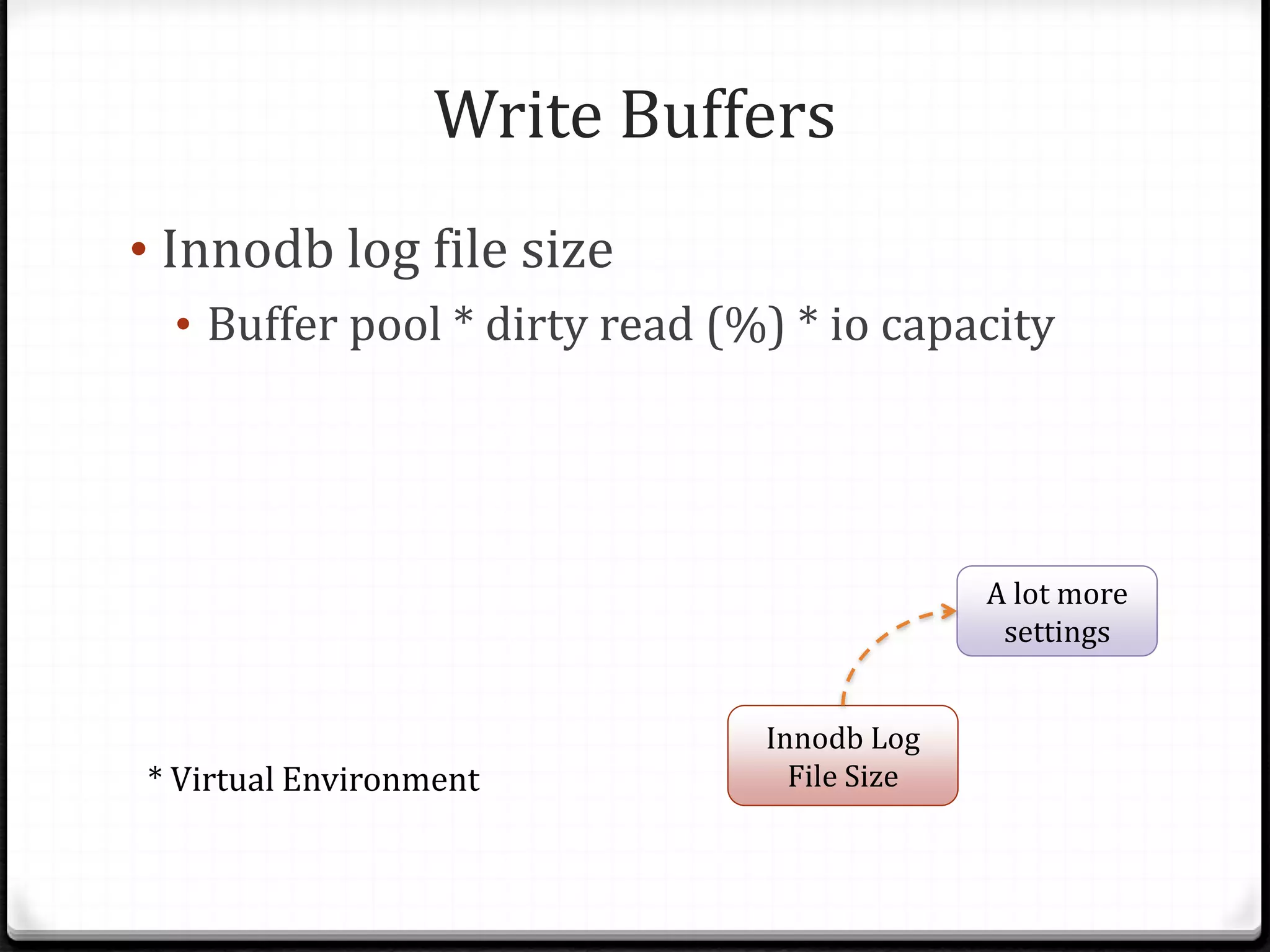 Write Buffers

• Innodb log file size
  • Buffer pool * dirty read (%) * io capacity

A lot more settings

Innodb Log File Size

* Virtual Environment